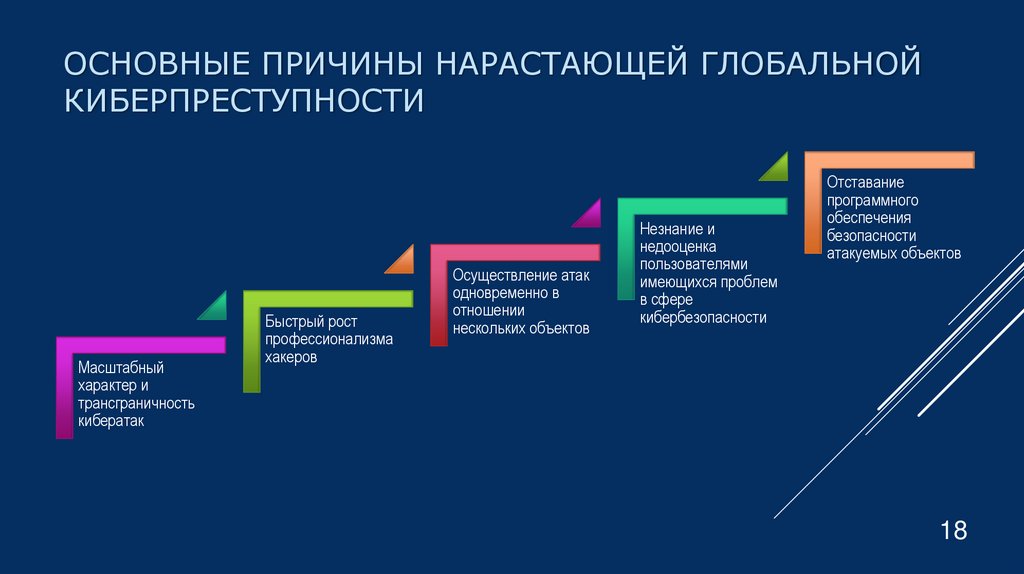 ОСНОВНЫЕ ПРИЧИНЫ НАРАСТАЮЩЕЙ ГЛОБАЛЬНОЙ КИБЕРПРЕСТУПНОСТИ

Масштабный характер и трансграничность кибератак

Быстрый рост профессионализма хакеров

Осуществление атак одновременно в отношении нескольких объектов

Незнание и недооценка пользователями имеющихся проблем в сфере кибербезопасности

Отставание программного обеспечения безопасности атакуемых объектов

18